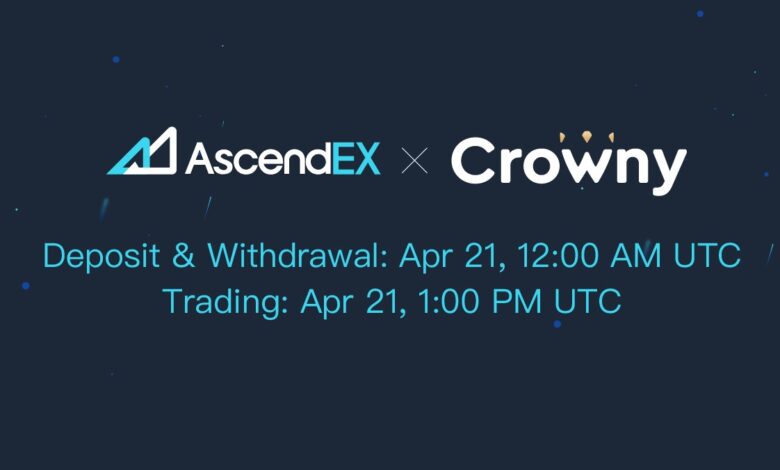 AscendEX × Crowny

Deposit & Withdrawal: Apr 21, 12:00 AM UTC
Trading: Apr 21, 1:00 PM UTC